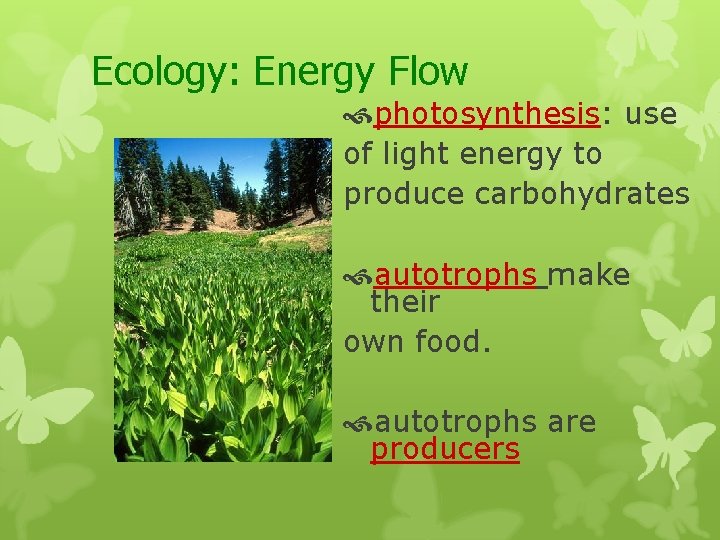 Ecology: Energy Flow

photosynthesis: use of light energy to produce carbohydrates

autotrophs make their own food.

autotrophs are producers